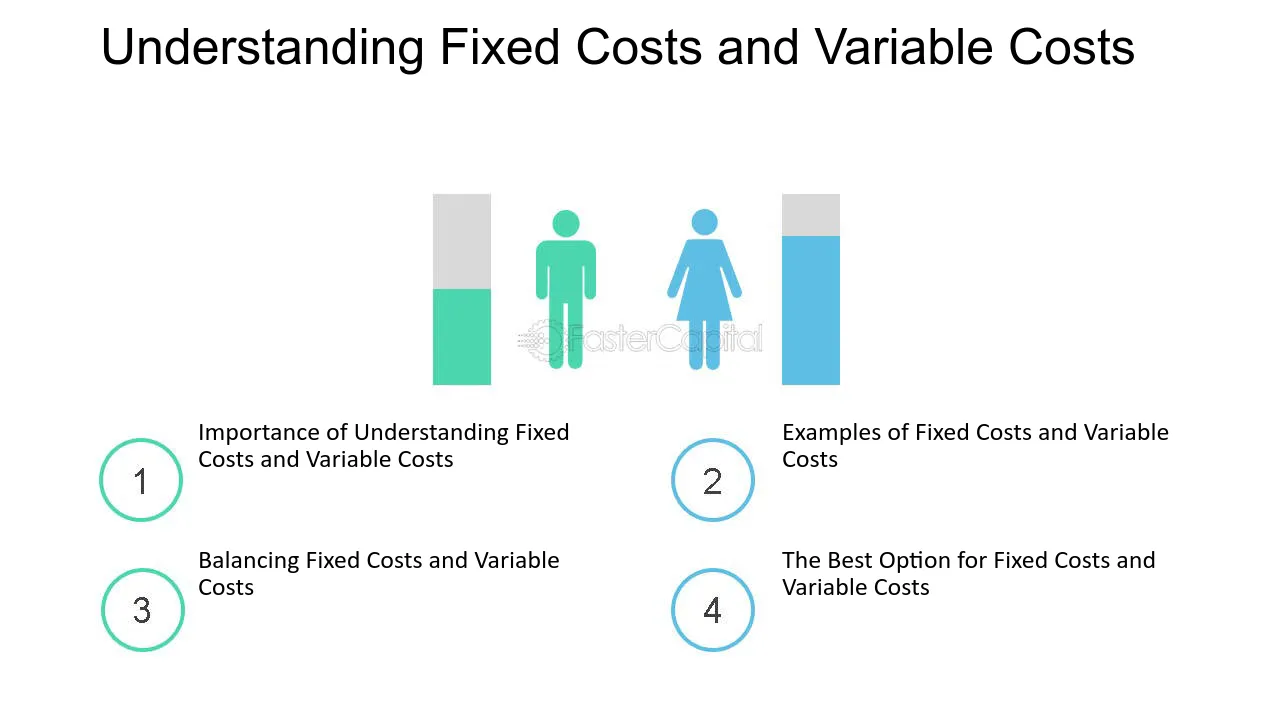 Understanding Fixed Costs and Variable Costs

FasterCapital

1
Importance of Understanding Fixed Costs and Variable Costs

2
Examples of Fixed Costs and Variable Costs

3
Balancing Fixed Costs and Variable Costs

4
The Best Option for Fixed Costs and Variable Costs